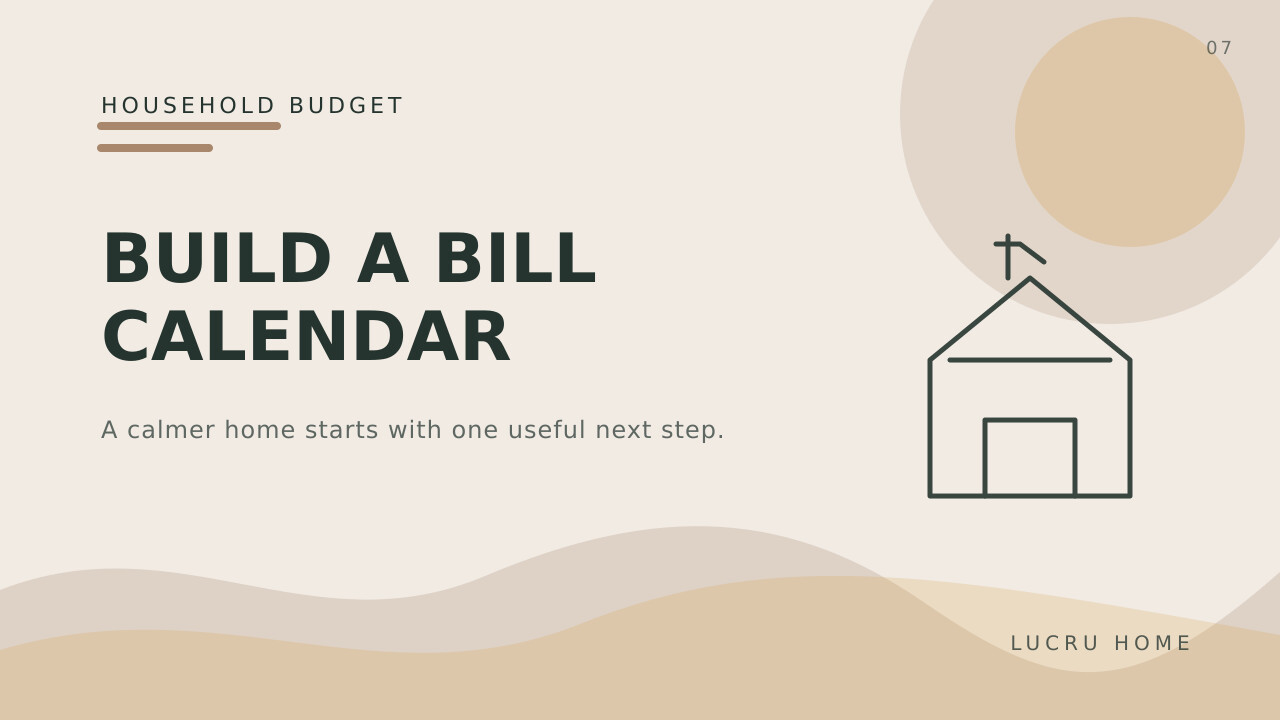 07

HOUSEHOLD BUDGET

BUILD A BILL CALENDAR

A calmer home starts with one useful next step.

LUCRU HOME